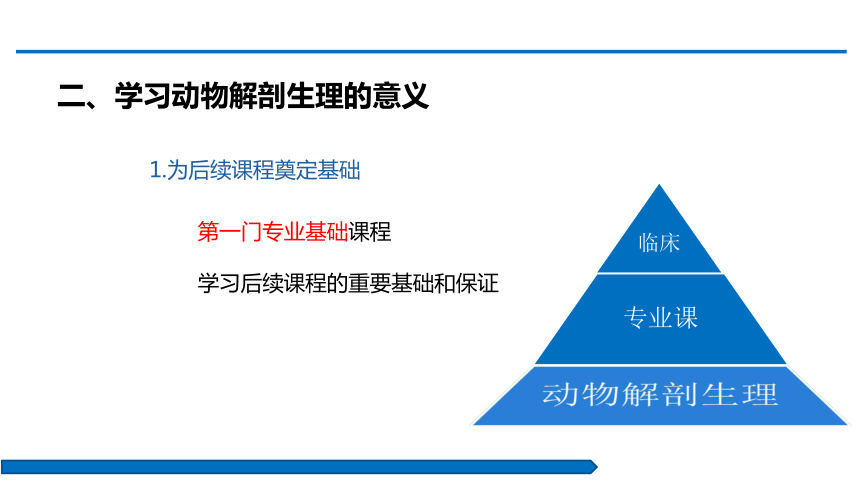 二、学习动物解剖生理的意义

1.为后续课程奠定基础

第一门专业基础课程

学习后续课程的重要基础和保证

临床

专业课

动物解剖生理